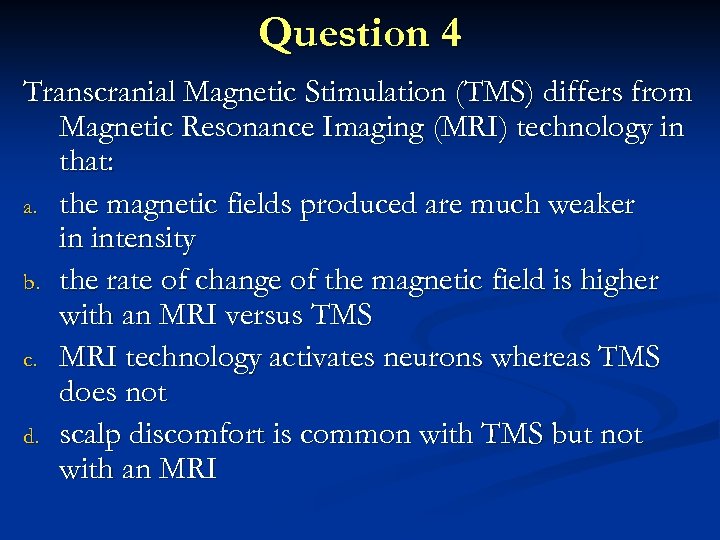 Question 4

Transcranial Magnetic Stimulation (TMS) differs from Magnetic Resonance Imaging (MRI) technology in that:

a. the magnetic fields produced are much weaker in intensity

b. the rate of change of the magnetic field is higher with an MRI versus TMS

c. MRI technology activates neurons whereas TMS does not

d. scalp discomfort is common with TMS but not with an MRI